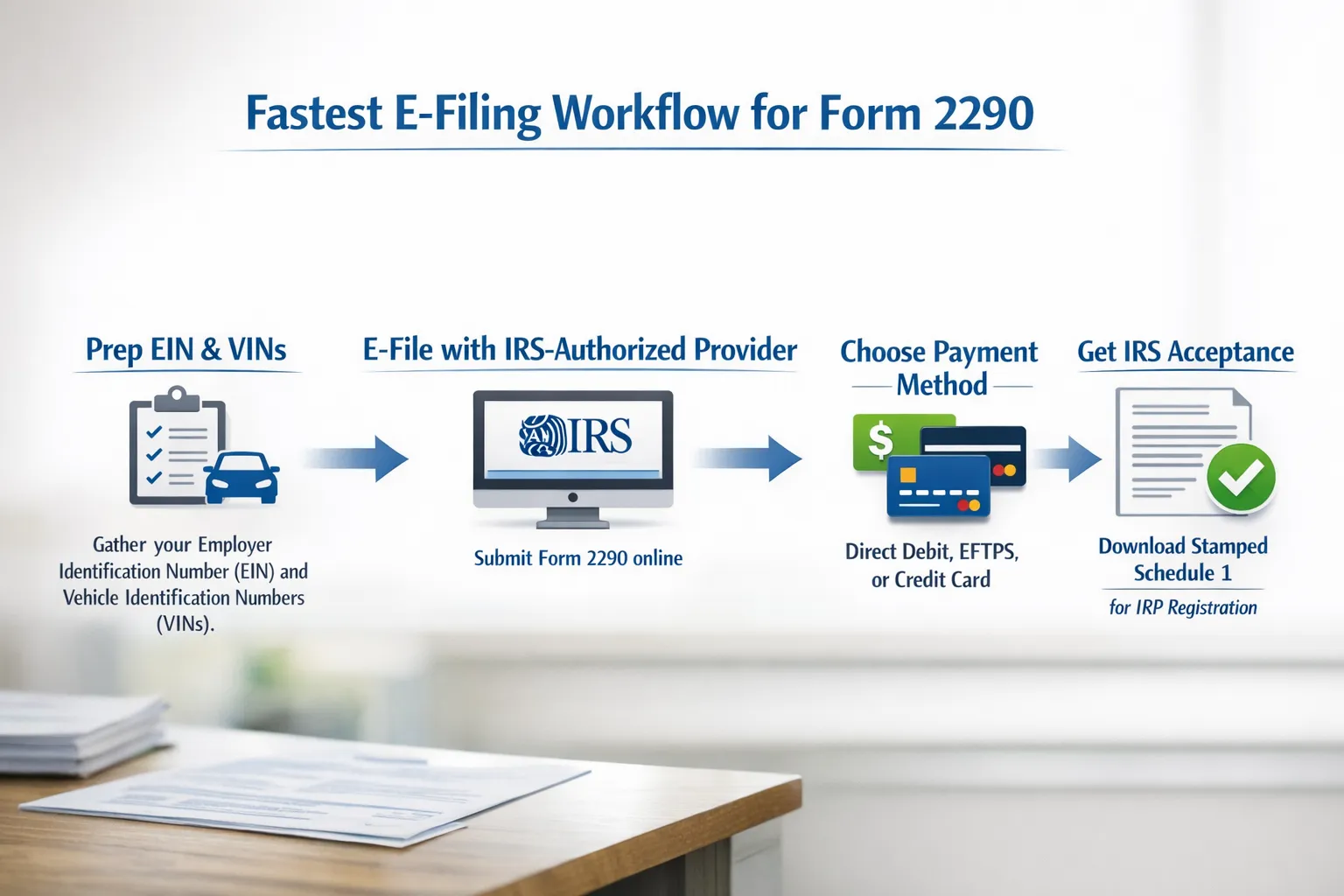 Fastest E-Filing Workflow for Form 2290

Prep EIN & VINs

Gather your Employer Identification Number (EIN) and Vehicle Identification Numbers (VINs).

E-File with IRS-Authorized Provider

IRS

Submit Form 2290 online

Choose Payment Method

$

Direct Debit, EFTPS, or Credit Card

Get IRS Acceptance

Download Stamped Schedule 1

for IRP Registration